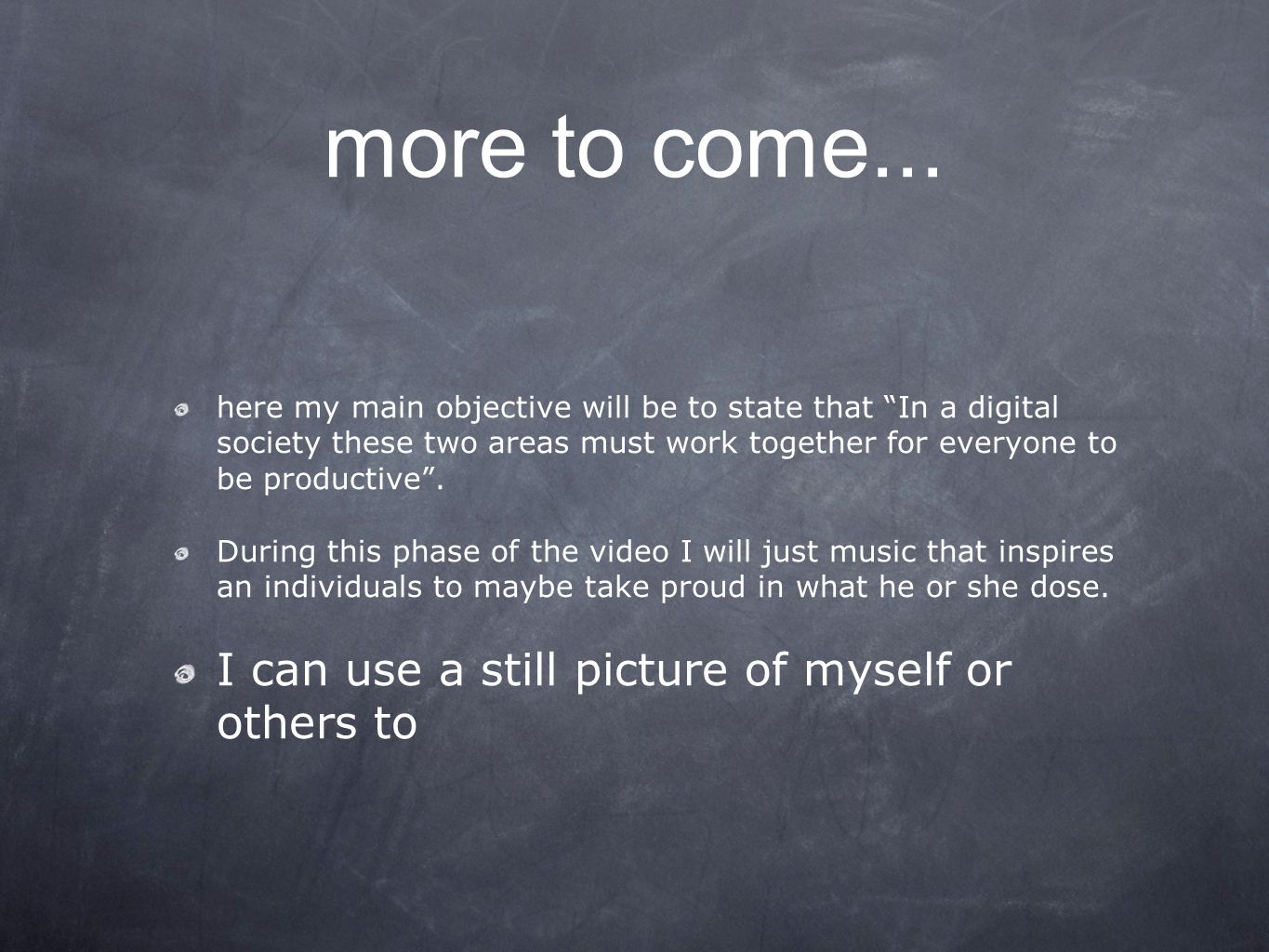 more to come...

here my main objective will be to state that “In a digital society these two areas must work together for everyone to be productive”.

During this phase of the video I will just music that inspires an individuals to maybe take proud in what he or she dose.

I can use a still picture of myself or others to